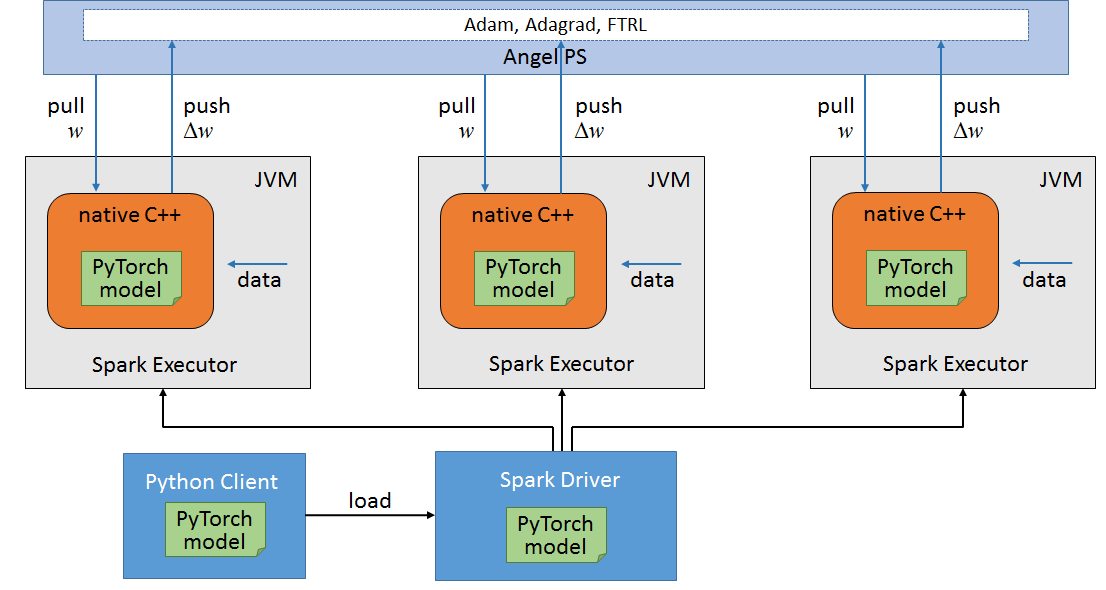 Adam, Adagrad, FTRL

Angel PS

pull $w$

push $\Delta w$

pull $w$

push $\Delta w$

pull $w$

push $\Delta w$

JVM

native C++

PyTorch model

data

Spark Executor

JVM

native C++

PyTorch model

data

Spark Executor

JVM

native C++

PyTorch model

data

Spark Executor

Python Client

PyTorch model

load

Spark Driver

PyTorch model